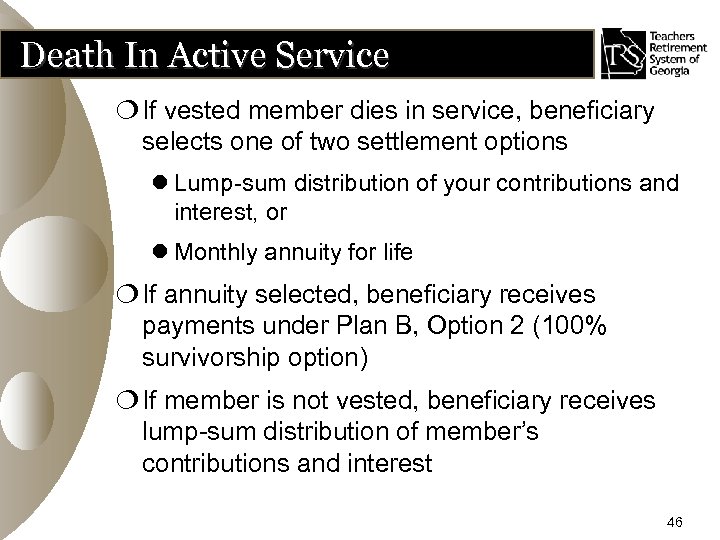 Death In Active Service

TRS Teachers Retirement System of Georgia

❍ If vested member dies in service, beneficiary selects one of two settlement options

● Lump-sum distribution of your contributions and interest, or

● Monthly annuity for life

❍ If annuity selected, beneficiary receives payments under Plan B, Option 2 (100% survivorship option)

❍ If member is not vested, beneficiary receives lump-sum distribution of member's contributions and interest

46